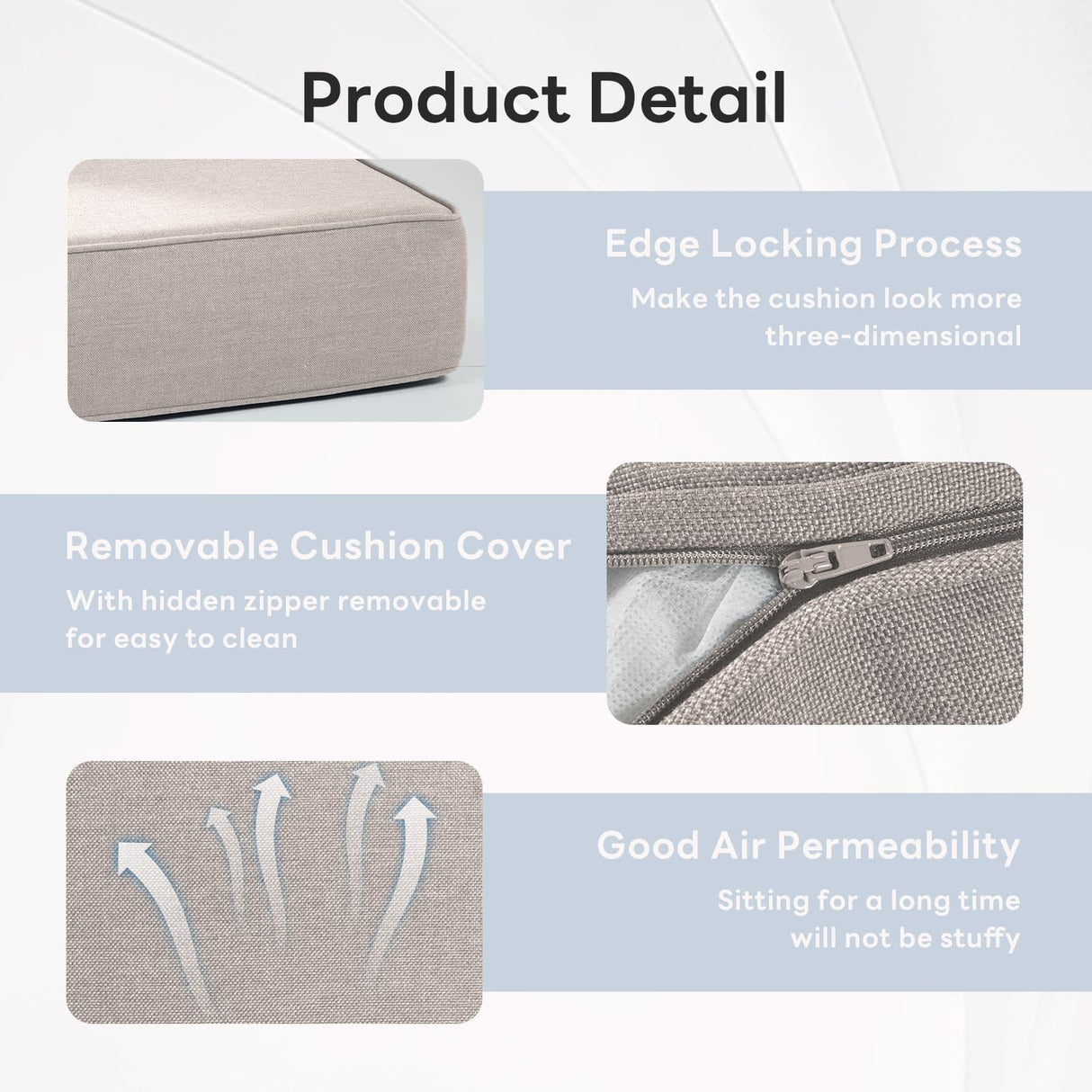 Product Detail

Edge Locking Process

Make the cushion look more three-dimensional

Removable Cushion Cover

With hidden zipper removable for easy to clean

Good Air Permeability

Sitting for a long time will not be stuffy